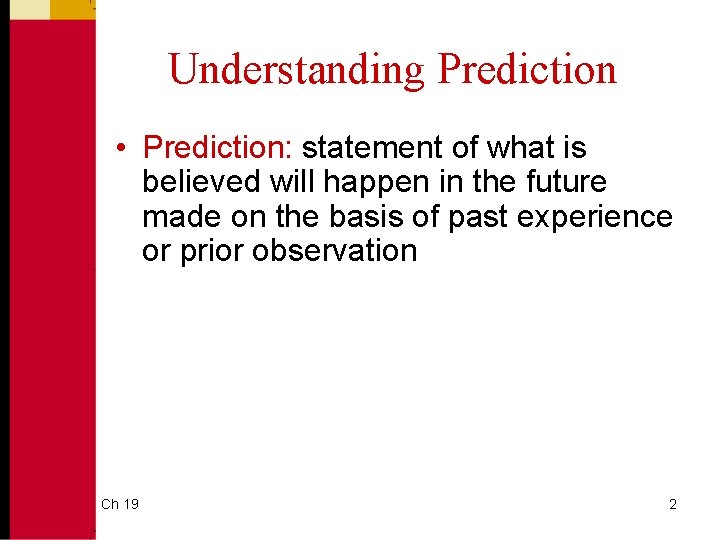 Understanding Prediction

• Prediction: statement of what is believed will happen in the future made on the basis of past experience or prior observation

Ch 19

2